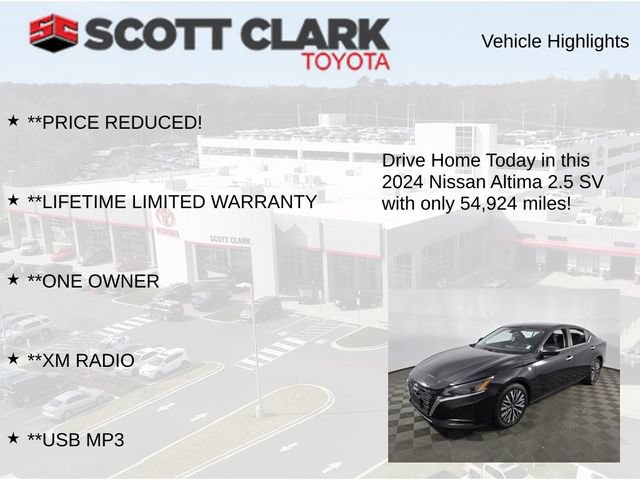 SC SCOTT CLARK TOYOTA

Vehicle Highlights

★ **PRICE REDUCED!

★ **LIFETIME LIMITED WARRANTY

★ **ONE OWNER

★ **XM RADIO

★ **USB MP3

Drive Home Today in this 2024 Nissan Altima 2.5 SV with only 54,924 miles!

TOYOTA

SCOTT CLARK